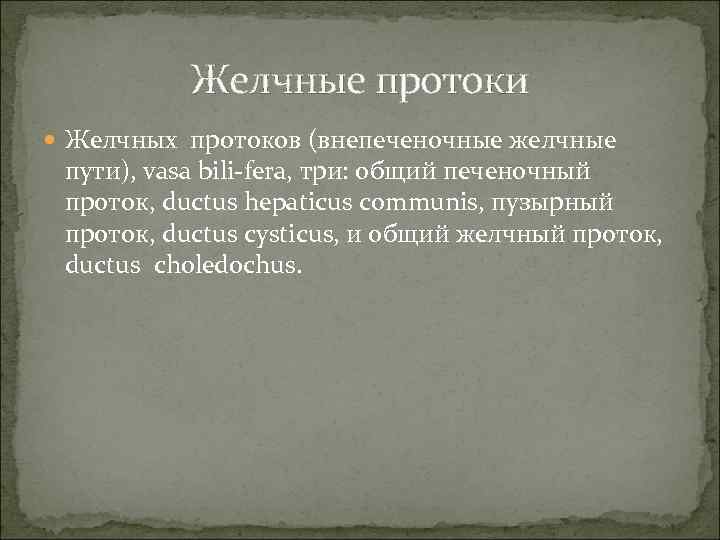 Желчные протоки

Желчных протоков (внепеченочные желчные пути), vasa bili-fera, три: общий печеночный проток, ductus hepaticus communis, пузырный проток, ductus cysticus, и общий желчный проток, ductus choledochus.